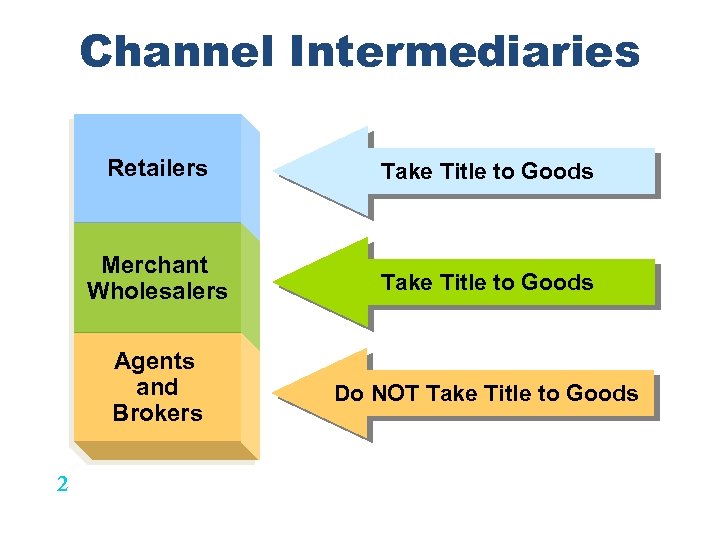 Channel Intermediaries

Retailers

Take Title to Goods

Merchant Wholesalers

Take Title to Goods

Agents and Brokers

Do NOT Take Title to Goods

2